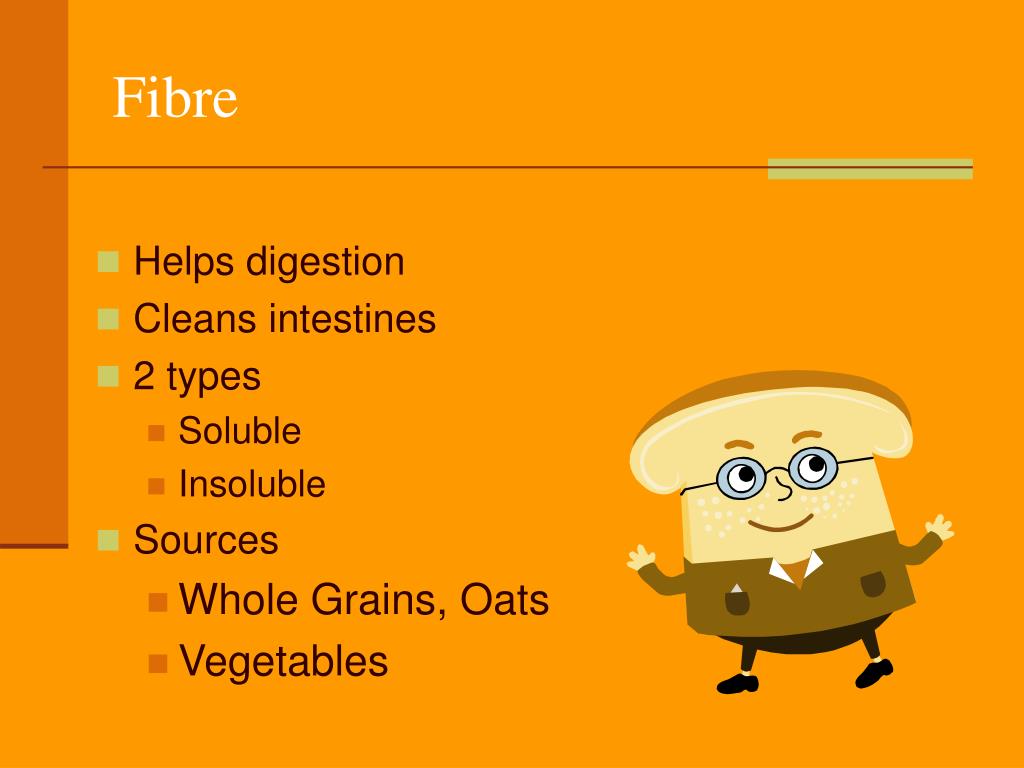 Fibre

- Helps digestion
- Cleans intestines
- 2 types
  - Soluble
  - Insoluble
- Sources
  - Whole Grains, Oats
  - Vegetables